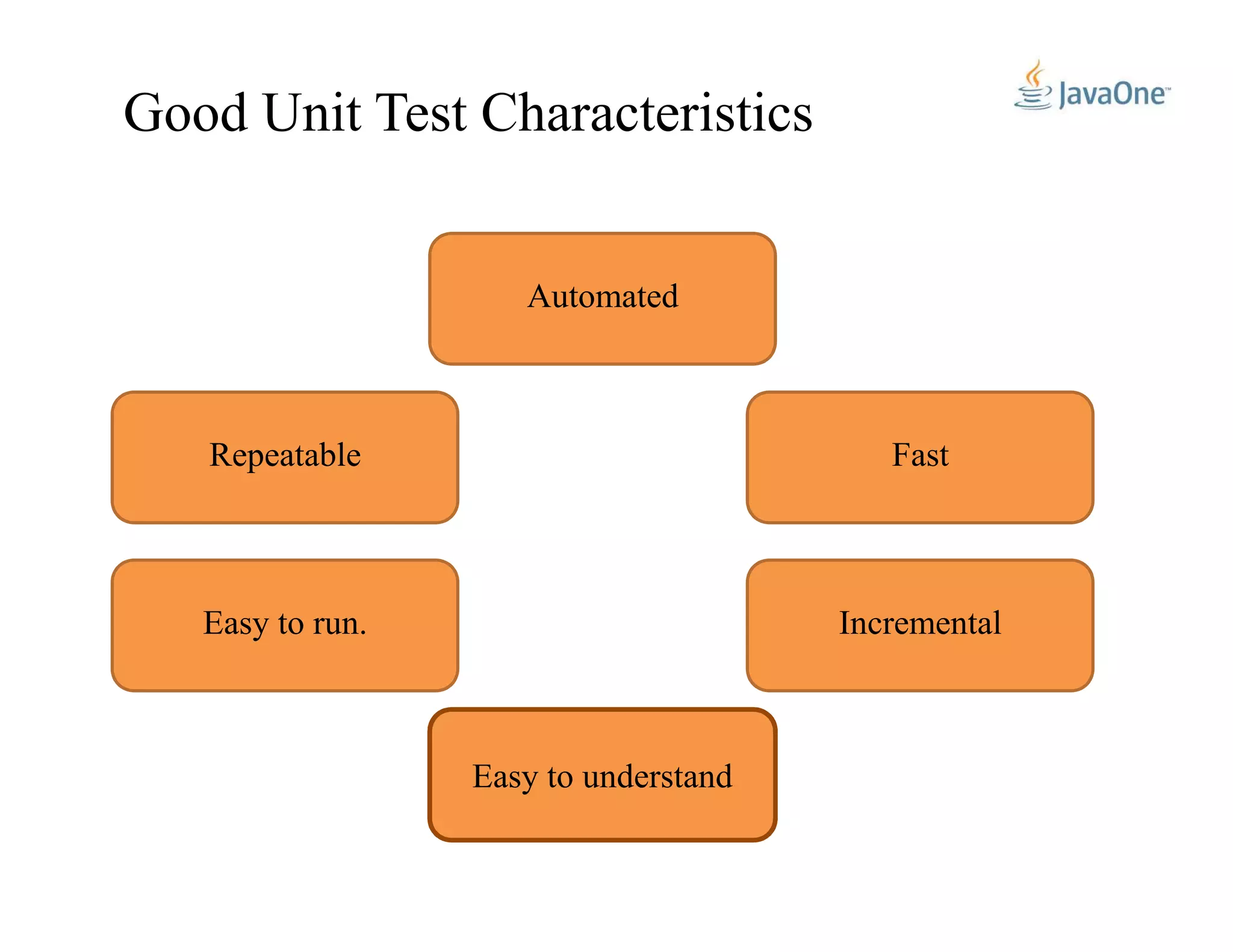 Good Unit Test Characteristics

JavaOne™

Automated

Repeatable

Fast

Easy to run.

Incremental

Easy to understand